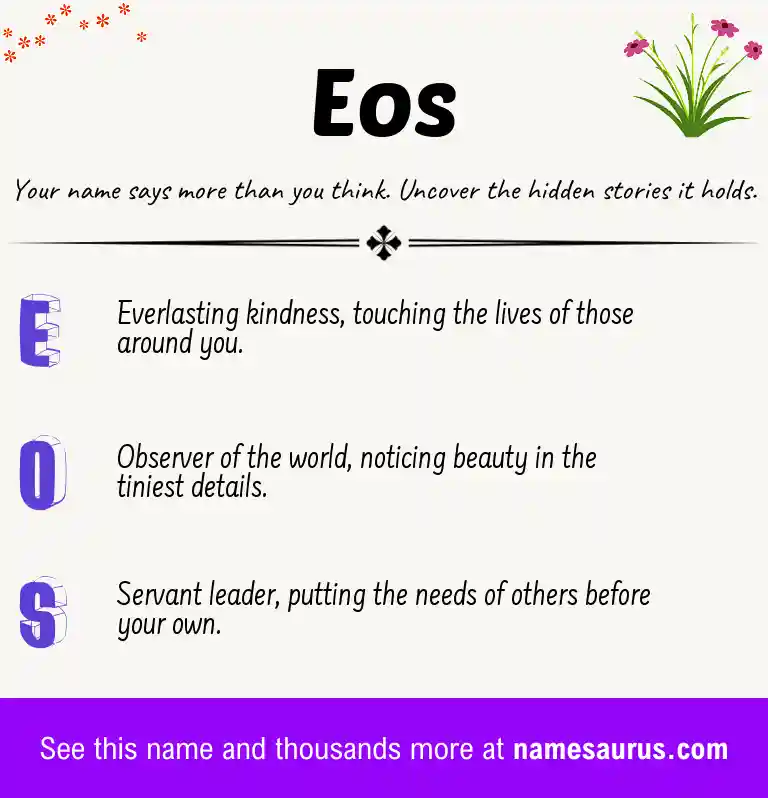 Eos

Your name says more than you think. Uncover the hidden stories it holds.

E

Everlasting kindness, touching the lives of those around you.

O

Observer of the world, noticing beauty in the tiniest details.

S

Servant leader, putting the needs of others before your own.

See this name and thousands more at namesaurus.com